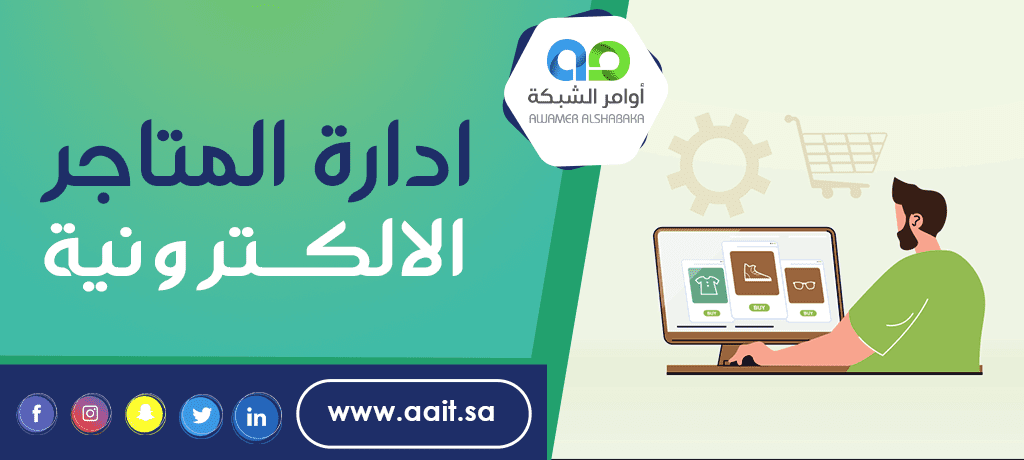 أوامر الشبكة
AWAMER ALSHABAKA

ادارة المتاجر
الالكترونية

BUY
BUY
BUY

www.aait.sa